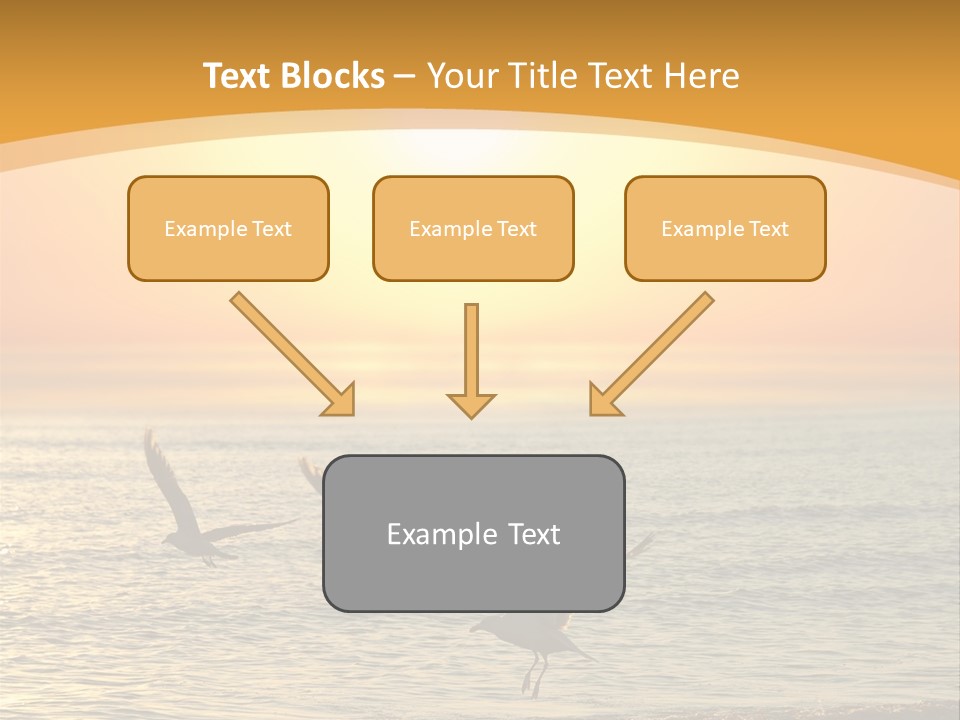 Text Blocks – Your Title Text Here

Example Text

Example Text

Example Text

Example Text